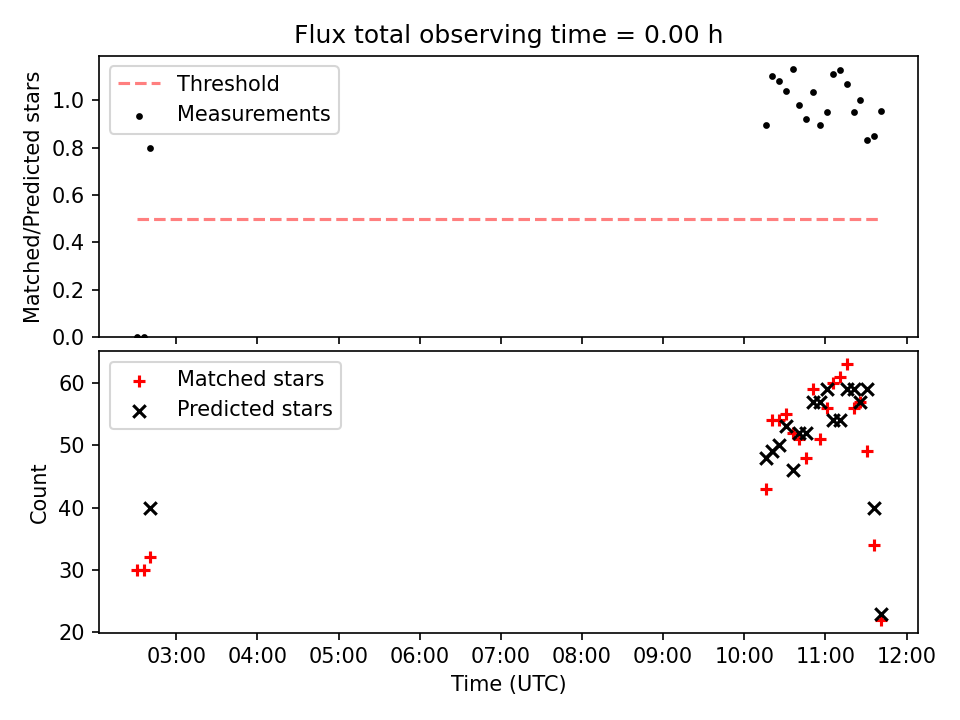 Flux total observing time = 0.00 h

Threshold
Measurements

Matched/Predicted stars

1.0
0.8
0.6
0.4
0.2
0.0

Matched stars
Predicted stars

Count

60
50
40
30
20

03:00 04:00 05:00 06:00 07:00 08:00 09:00 10:00 11:00 12:00

Time (UTC)